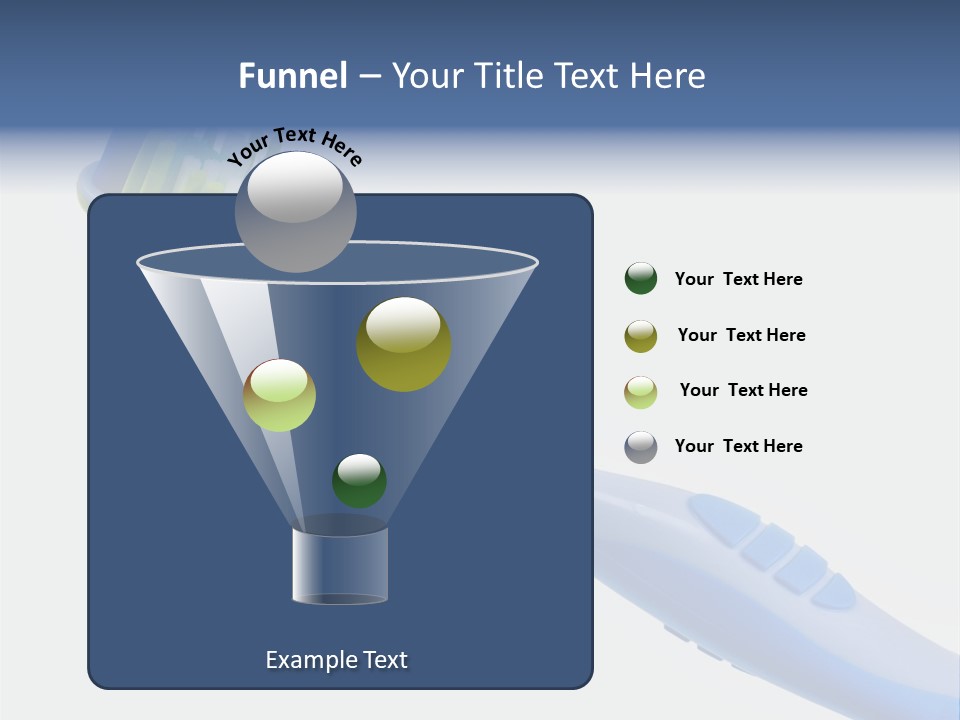 Funnel – Your Title Text Here

Your Text Here

Your Text Here

Your Text Here

Your Text Here

Your Text Here

Example Text